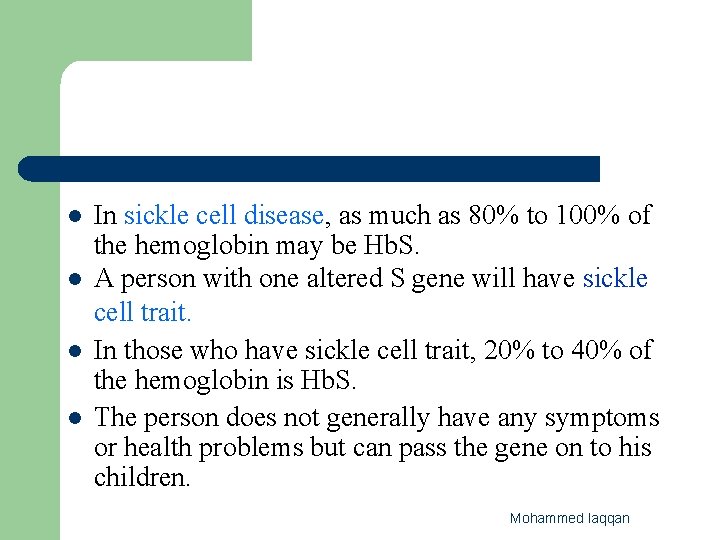 - In sickle cell disease, as much as 80% to 100% of the hemoglobin may be HbS.
- A person with one altered S gene will have sickle cell trait.
- In those who have sickle cell trait, 20% to 40% of the hemoglobin is HbS.
- The person does not generally have any symptoms or health problems but can pass the gene on to his children.

Mohammed laqqan